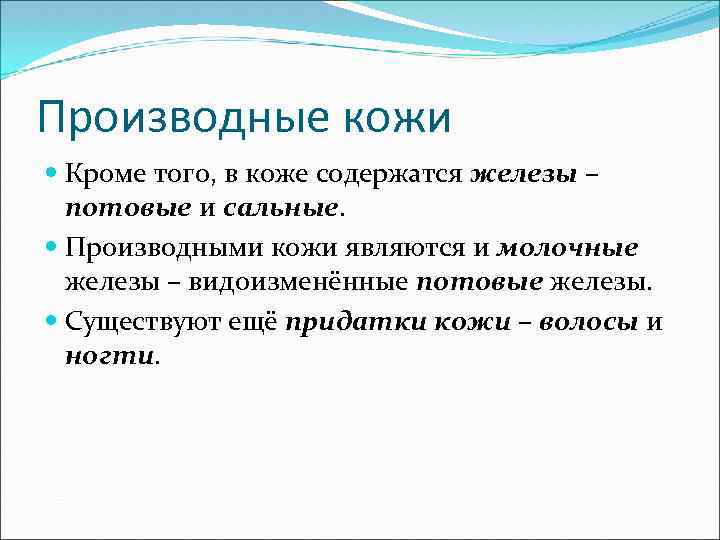 Производные кожи

Кроме того, в коже содержатся железы – потовые и сальные.

Производными кожи являются и молочные железы – видоизменённые потовые железы.

Существуют ещё придатки кожи – волосы и ногти.